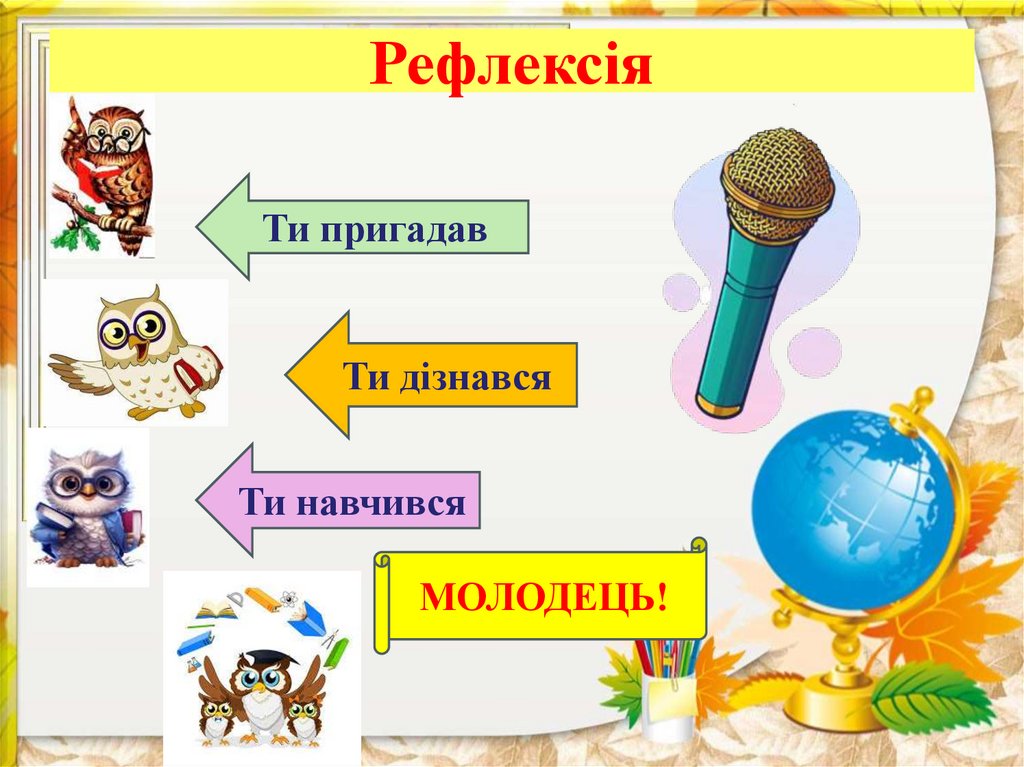 Рефлексія

Ти пригадав

Ти дізнався

Ти навчився

МОЛОДЕЦЬ!